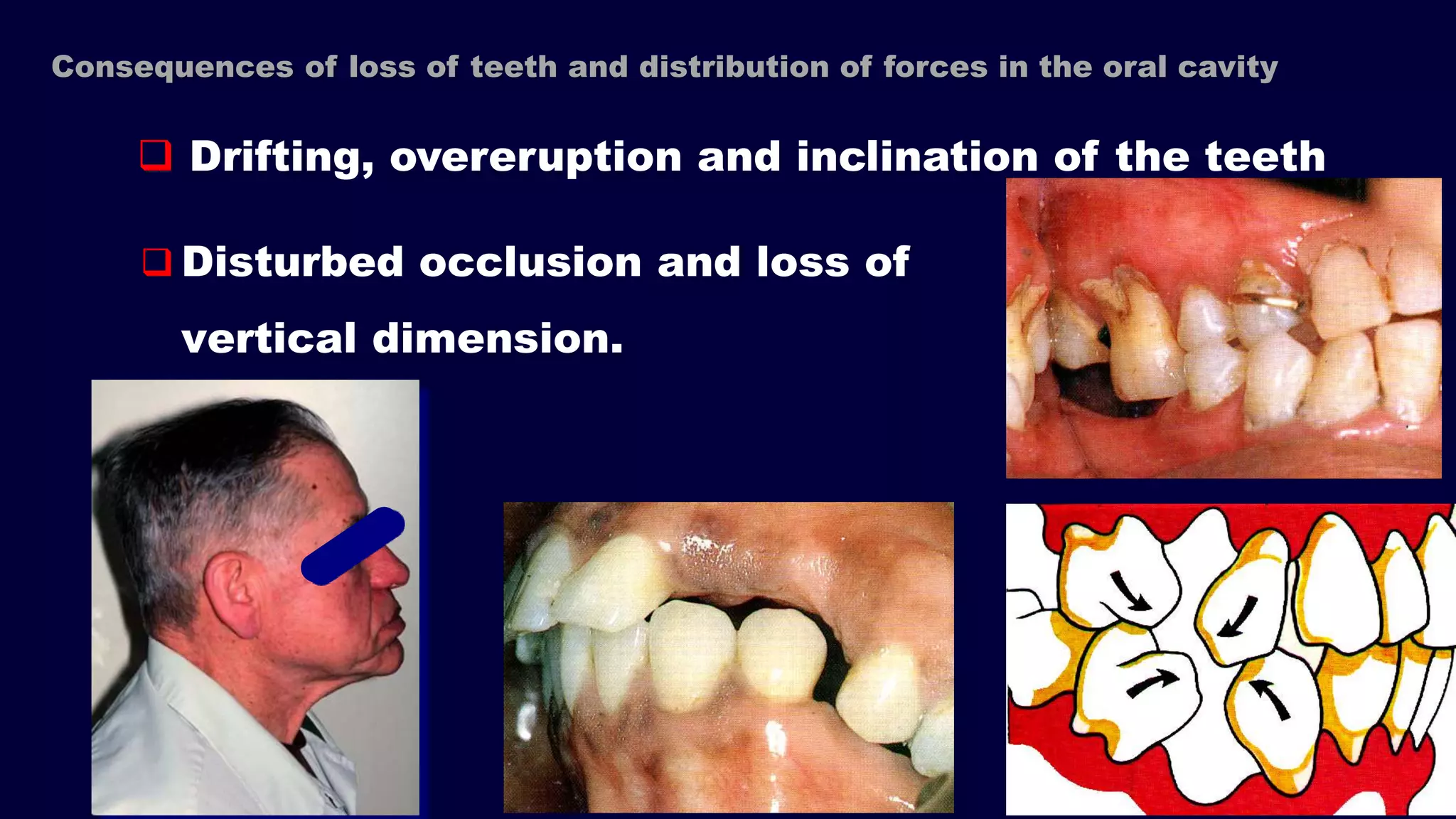 Consequences of loss of teeth and distribution of forces in the oral cavity

❑ Drifting, overeruption and inclination of the teeth

❑ Disturbed occlusion and loss of vertical dimension.